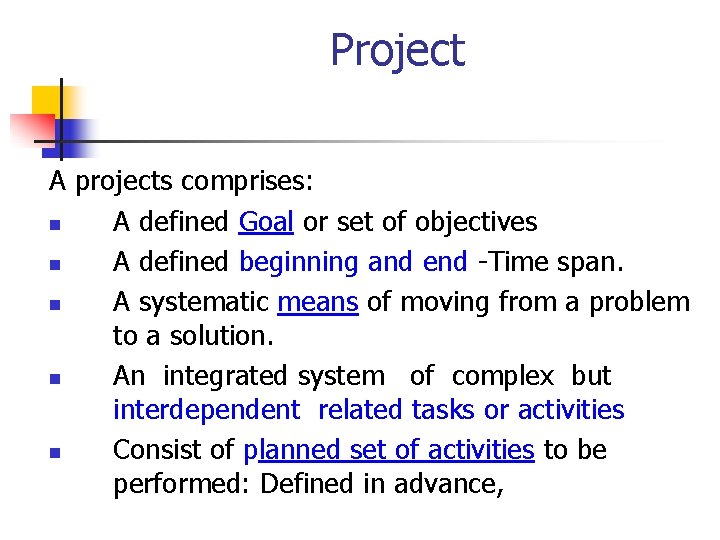 Project

A projects comprises:

- A defined Goal or set of objectives
- A defined beginning and end -Time span.
- A systematic means of moving from a problem to a solution.
- An integrated system of complex but interdependent related tasks or activities
- Consist of planned set of activities to be performed: Defined in advance,